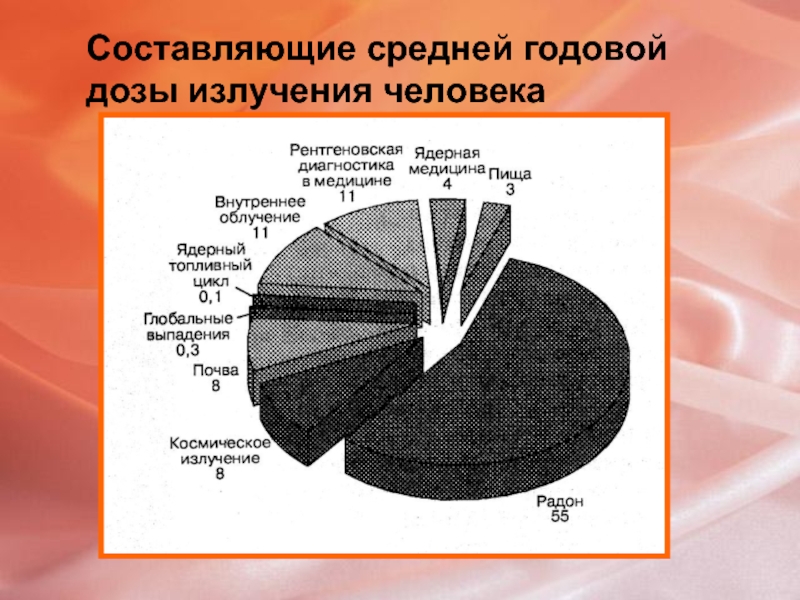 Составляющие средней годовой дозы излучения человека

Рентгеновская диагностика в медицине
11

Ядерная медицина
4

Пища
3

Внутреннее облучение
11

Ядерный топливный цикл
0,1

Глобальные выпадения
0,3

Почва
8

Космическое излучение
8

Радон
55